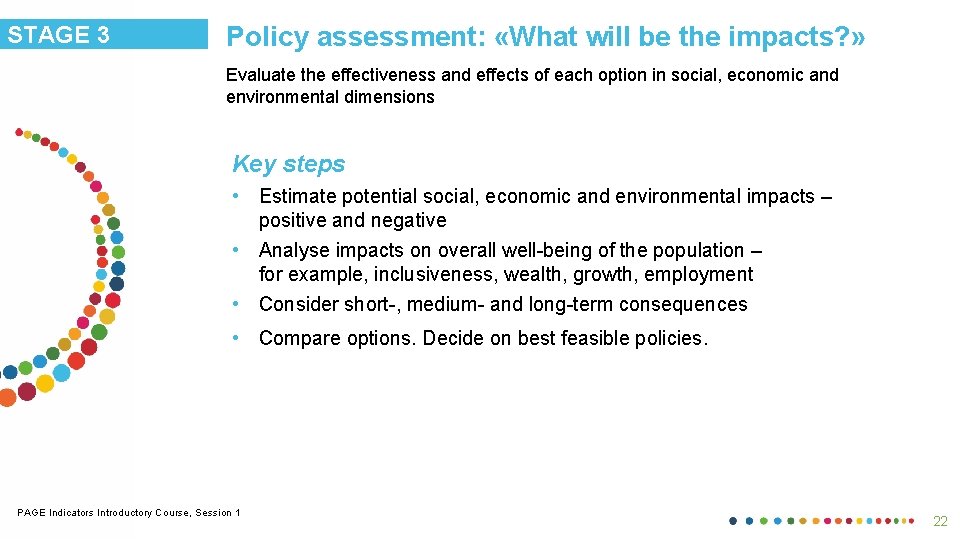 STAGE 3

Policy assessment: «What will be the impacts?»

Evaluate the effectiveness and effects of each option in social, economic and environmental dimensions

Key steps

• Estimate potential social, economic and environmental impacts – positive and negative

• Analyse impacts on overall well-being of the population – for example, inclusiveness, wealth, growth, employment

• Consider short-, medium- and long-term consequences

• Compare options. Decide on best feasible policies.

PAGE Indicators Introductory Course, Session 1

22